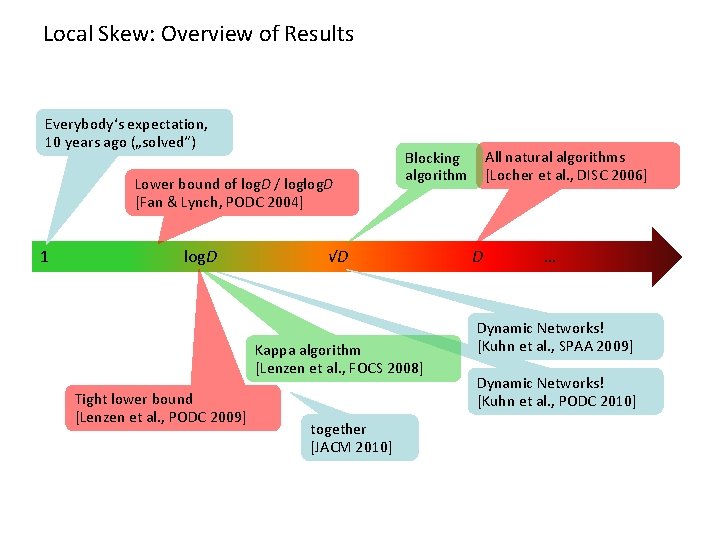 Local Skew: Overview of Results

Everybody's expectation, 10 years ago („solved")

Lower bound of log$D$ / loglog$D$ [Fan & Lynch, PODC 2004]

Blocking algorithm

All natural algorithms [Locher et al., DISC 2006]

1 log$D$ $\sqrt{D}$ $D$ ...

Dynamic Networks! [Kuhn et al., SPAA 2009]

Kappa algorithm [Lenzen et al., FOCS 2008]

Dynamic Networks! [Kuhn et al., PODC 2010]

Tight lower bound [Lenzen et al., PODC 2009]

together [JACM 2010]